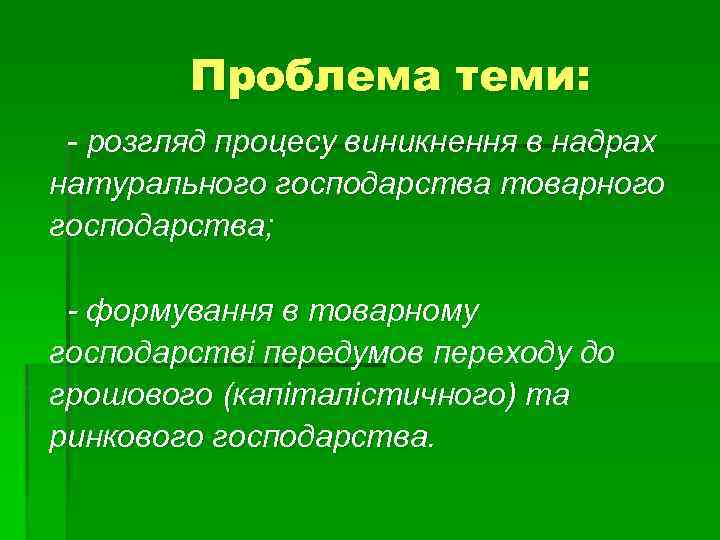 Проблема теми:

- розгляд процесу виникнення в надрах натурального господарства товарного господарства;

- формування в товарному господарстві передумов переходу до грошового (капіталістичного) та ринкового господарства.